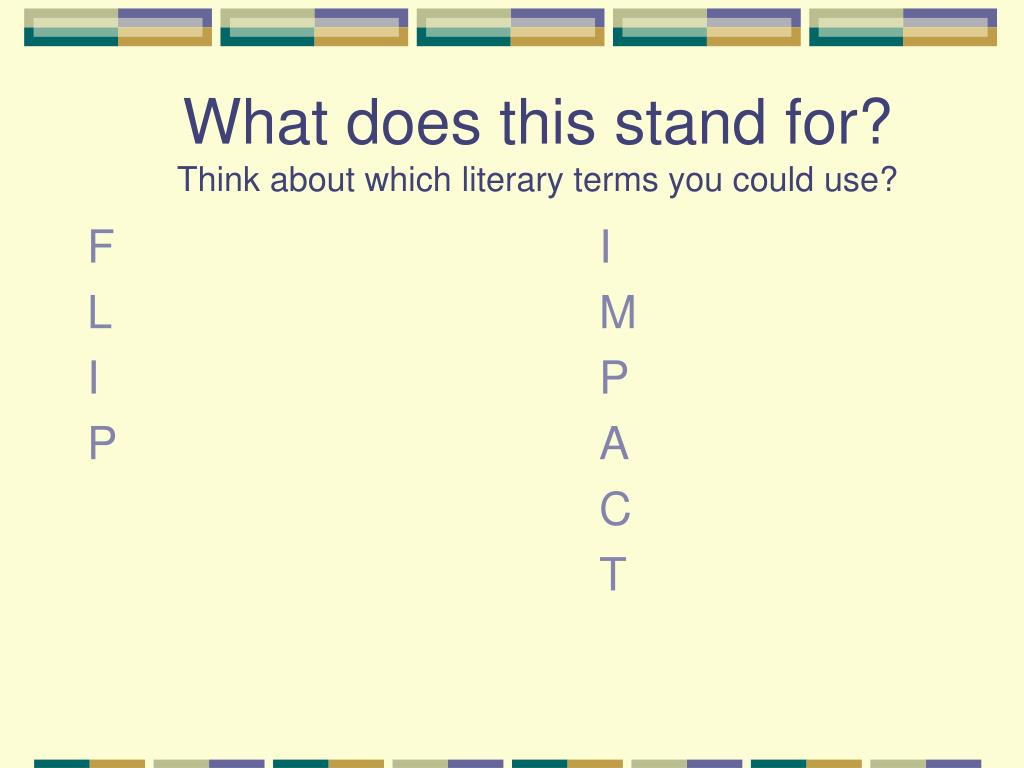 What does this stand for?
Think about which literary terms you could use?

F
L
I
P

I
M
P
A
C
T